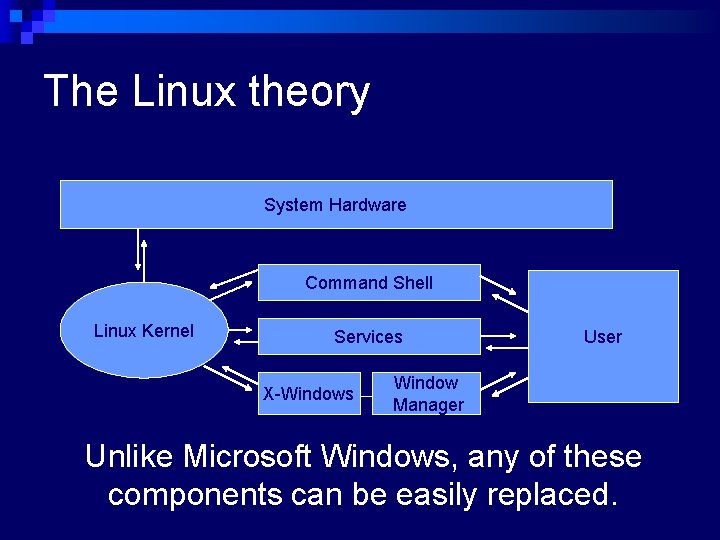 The Linux theory

System Hardware

Linux Kernel

Command Shell

Services

X-Windows

Window Manager

User

Unlike Microsoft Windows, any of these components can be easily replaced.